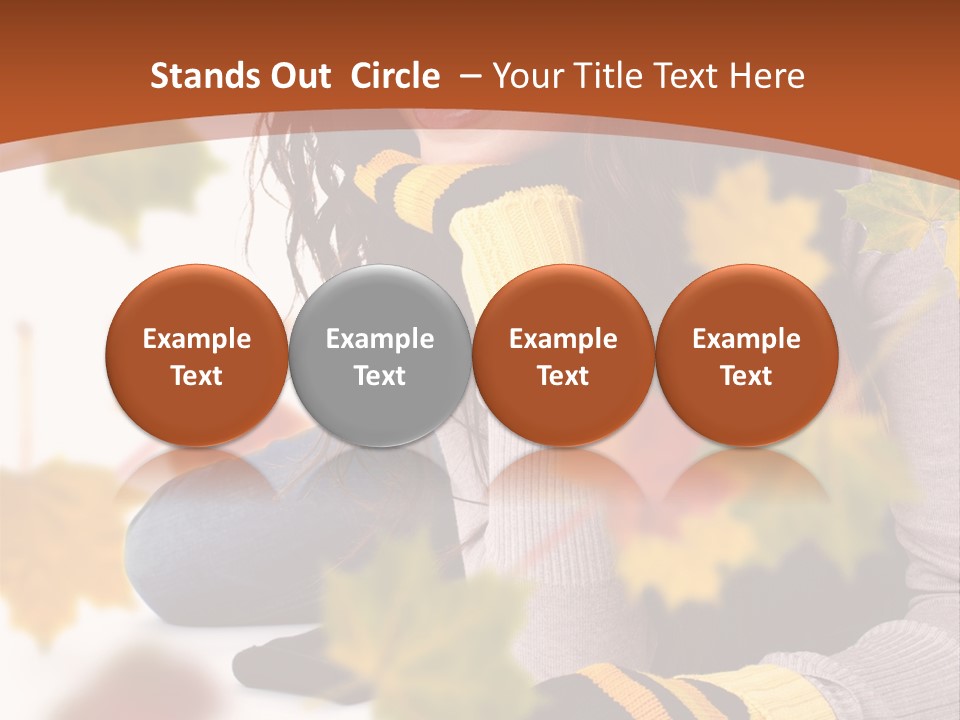 Stands Out Circle – Your Title Text Here

Example Text

Example Text

Example Text

Example Text